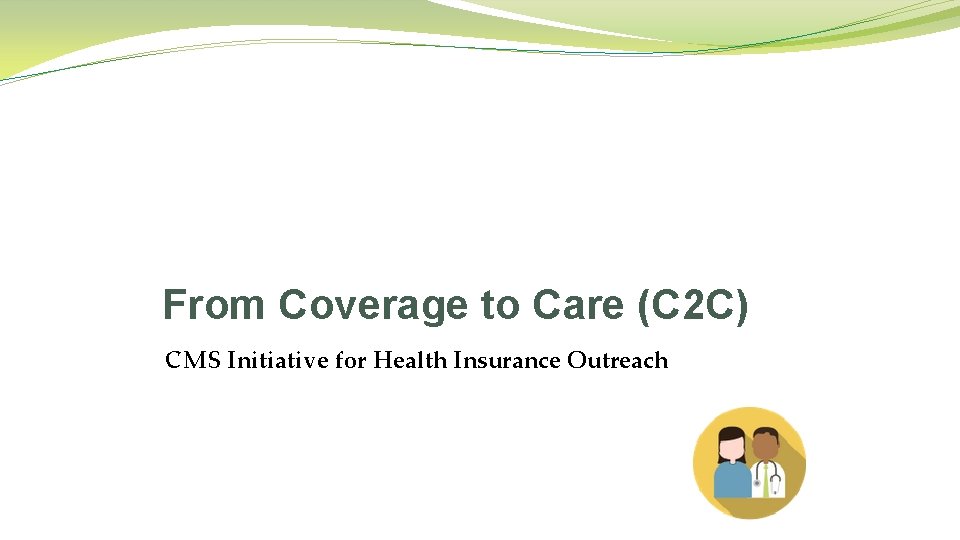 From Coverage to Care (C2C)

CMS Initiative for Health Insurance Outreach